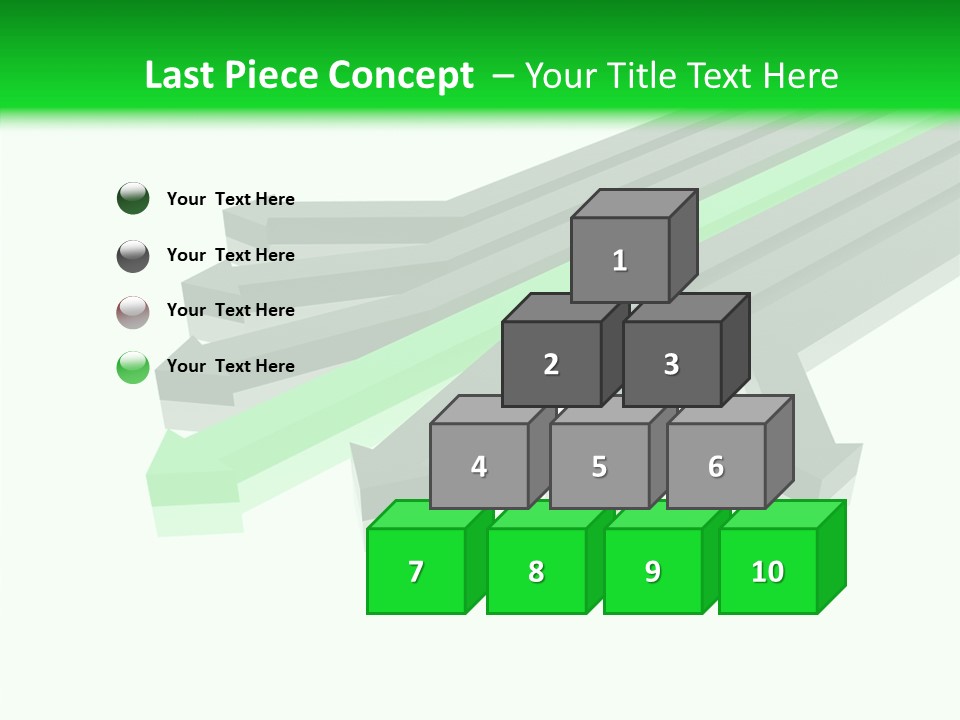 Last Piece Concept – Your Title Text Here

Your Text Here

Your Text Here

Your Text Here

Your Text Here

1

2

3

4

5

6

7

8

9

10